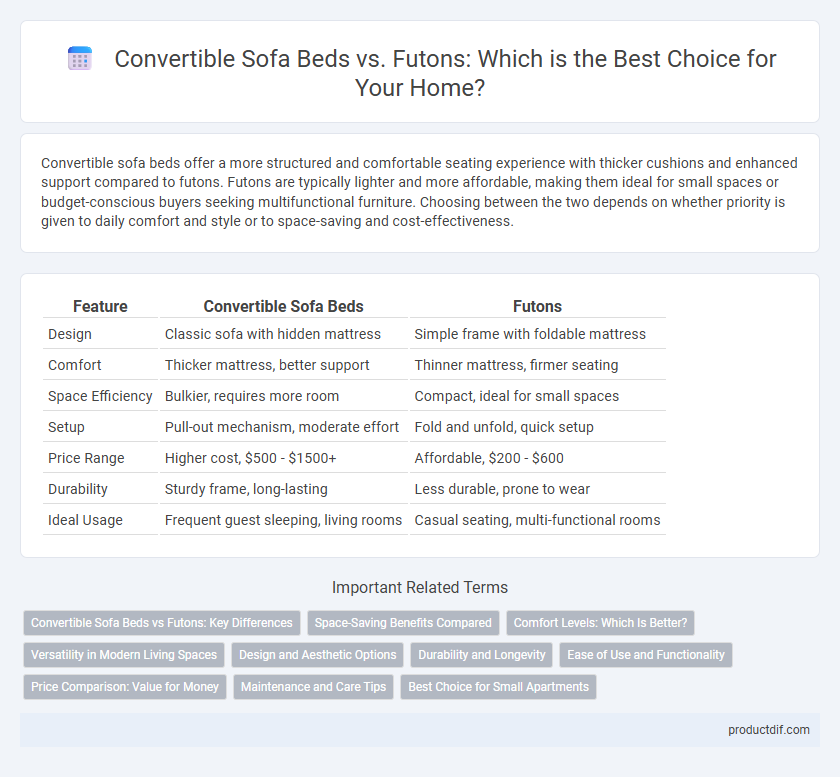 Convertible Sofa Beds vs. Futons: Which is the Best Choice for Your Home?

Convertible sofa beds offer a more structured and comfortable seating experience with thicker cushions and enhanced support compared to futons. Futons are typically lighter and more affordable, making them ideal for small spaces or budget-conscious buyers seeking multifunctional furniture. Choosing between the two depends on whether priority is given to daily comfort and style or to space-saving and cost-effectiveness.

| Feature | Convertible Sofa Beds | Futons |
|---|---|---|
| Design | Classic sofa with hidden mattress | Simple frame with foldable mattress |
| Comfort | Thicker mattress, better support | Thinner mattress, firmer seating |
| Space Efficiency | Bulkier, requires more room | Compact, ideal for small spaces |
| Setup | Pull-out mechanism, moderate effort | Fold and unfold, quick setup |
| Price Range | Higher cost, \$500 - \$1500+ | Affordable, \$200 - \$600 |
| Durability | Sturdy frame, long-lasting | Less durable, prone to wear |
| Ideal Usage | Frequent guest sleeping, living rooms | Casual seating, multi-functional rooms |

Important Related Terms

Convertible Sofa Beds vs Futons: Key Differences
Space-Saving Benefits Compared
Comfort Levels: Which Is Better?
Versatility in Modern Living Spaces
Design and Aesthetic Options
Durability and Longevity
Ease of Use and Functionality
Price Comparison: Value for Money
Maintenance and Care Tips
Best Choice for Small Apartments

productdif.com